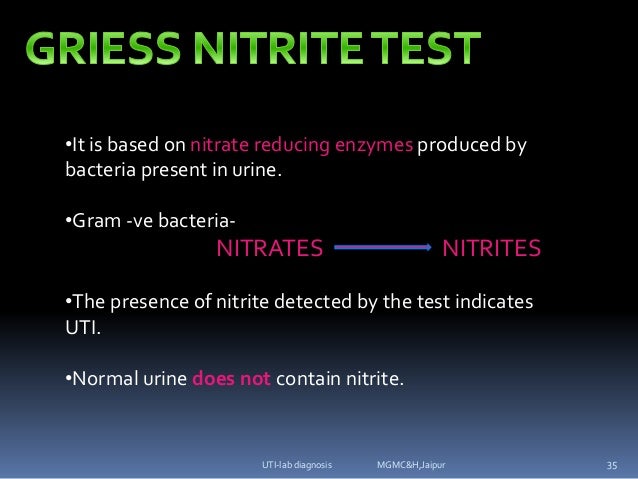 GRIESS NITRITE TEST

•It is based on nitrate reducing enzymes produced by bacteria present in urine.

•Gram -ve bacteria-

NITRATES → NITRITES

•The presence of nitrite detected by the test indicates UTI.

•Normal urine does not contain nitrite.

UTI-lab diagnosis MGMC&H,Jaipur 35